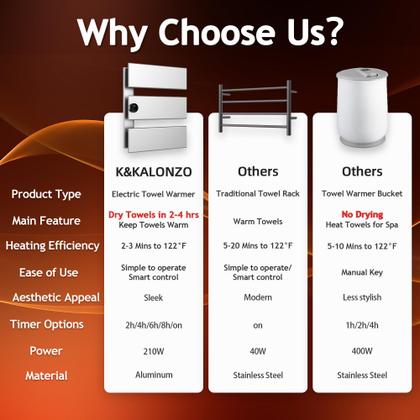 Why Choose Us?

| | K&KALONZO | Others | Others |
|---|---|---|---|
| Product Type | Electric Towel Warmer | Traditional Towel Rack | Towel Warmer Bucket |
| Main Feature | Dry Towels in 2-4 hrs Keep Towels Warm | Warm Towels | No Drying Heat Towels for Spa |
| Heating Efficiency | 2-3 Mins to 122°F | 5-20 Mins to 122°F | 5-10 Mins to 122°F |
| Ease of Use | Simple to operate Smart control | Simple to operate/ Smart control | Manual Key |
| Aesthetic Appeal | Sleek | Modern | Less stylish |
| Timer Options | 2h/4h/6h/8h/on | on | 1h/2h/4h |
| Power | 210W | 40W | 400W |
| Material | Aluminum | Stainless Steel | Stainless Steel |